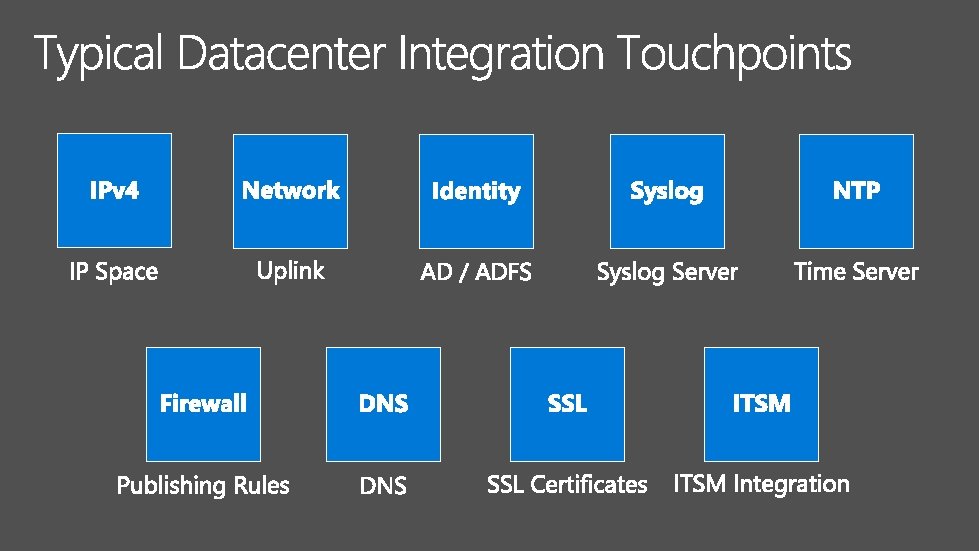 Typical Datacenter Integration Touchpoints

IPv4
IP Space

Network
Uplink

Identity
AD / ADFS

Syslog
Syslog Server

NTP
Time Server

Firewall
Publishing Rules

DNS
DNS

SSL
SSL Certificates

ITSM
ITSM Integration